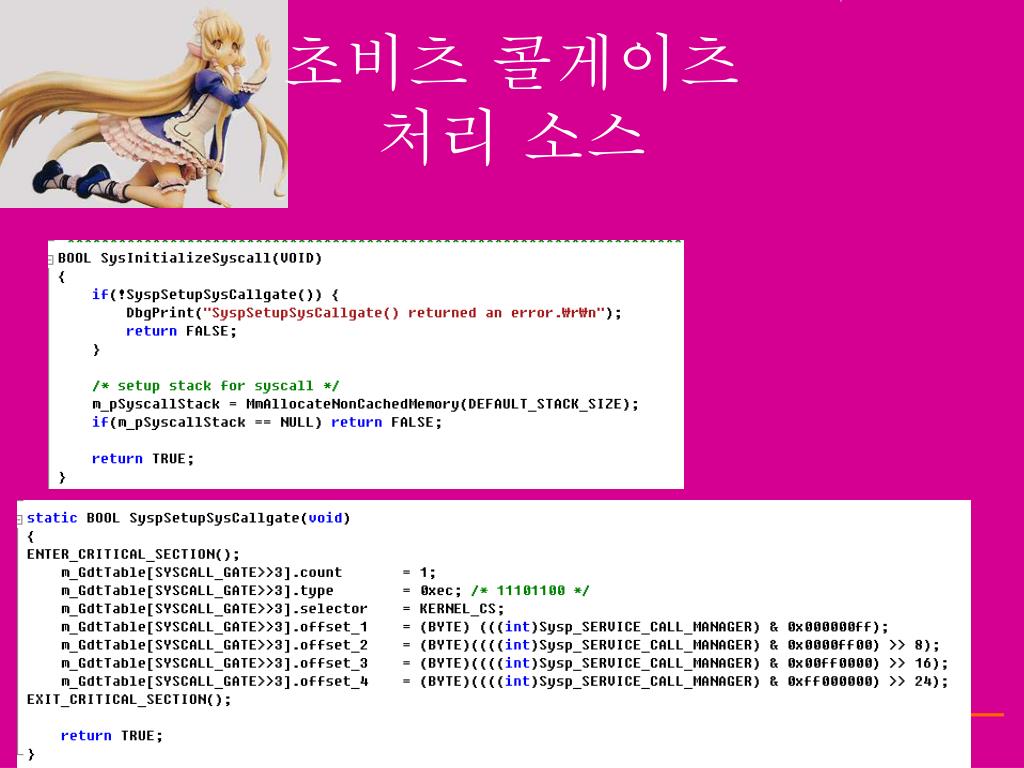 초비츠 콜게이츠
처리 소스

BOOL SysInitializeSyscall(VOID)
{
if(!SyspSetupSysCallgate()) {
DbgPrint("SyspSetupSysCallgate() returned an error.₩r₩n");
return FALSE;
}

/* setup stack for syscall */
m_pSyscallStack = MmAllocateNonCachedMemory(DEFAULT_STACK_SIZE);
if(m_pSyscallStack == NULL) return FALSE;

return TRUE;
}

static BOOL SyspSetupSysCallgate(void)
{
ENTER_CRITICAL_SECTION();
m_GdtTable[SYSCALL_GATE>>3].count = 1;
m_GdtTable[SYSCALL_GATE>>3].type = 0xec; /* 11101100 */
m_GdtTable[SYSCALL_GATE>>3].selector = KERNEL_CS;
m_GdtTable[SYSCALL_GATE>>3].offset_1 = (BYTE) (((int)Sysp_SERVICE_CALL_MANAGER) & 0x000000ff);
m_GdtTable[SYSCALL_GATE>>3].offset_2 = (BYTE)((((int)Sysp_SERVICE_CALL_MANAGER) & 0x0000ff00) >> 8);
m_GdtTable[SYSCALL_GATE>>3].offset_3 = (BYTE)((((int)Sysp_SERVICE_CALL_MANAGER) & 0x00ff0000) >> 16);
m_GdtTable[SYSCALL_GATE>>3].offset_4 = (BYTE)((((int)Sysp_SERVICE_CALL_MANAGER) & 0xff000000) >> 24);
EXIT_CRITICAL_SECTION();

return TRUE;
}